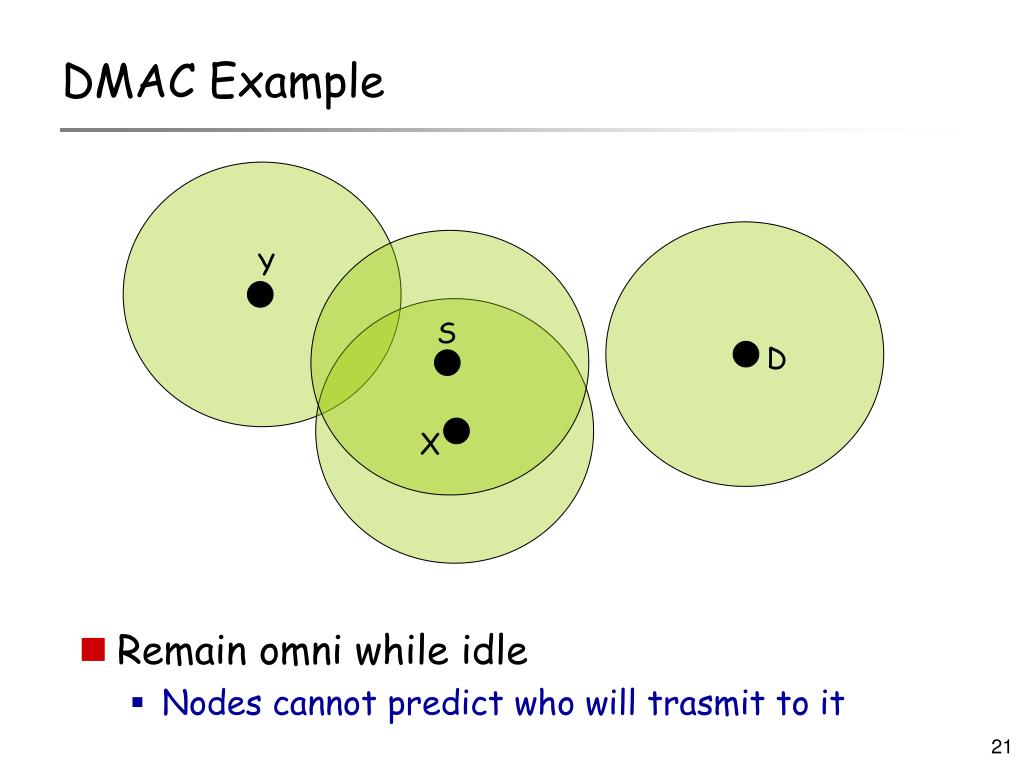 DMAC Example

Y

S

D

X

Remain omni while idle

Nodes cannot predict who will trasmit to it

21